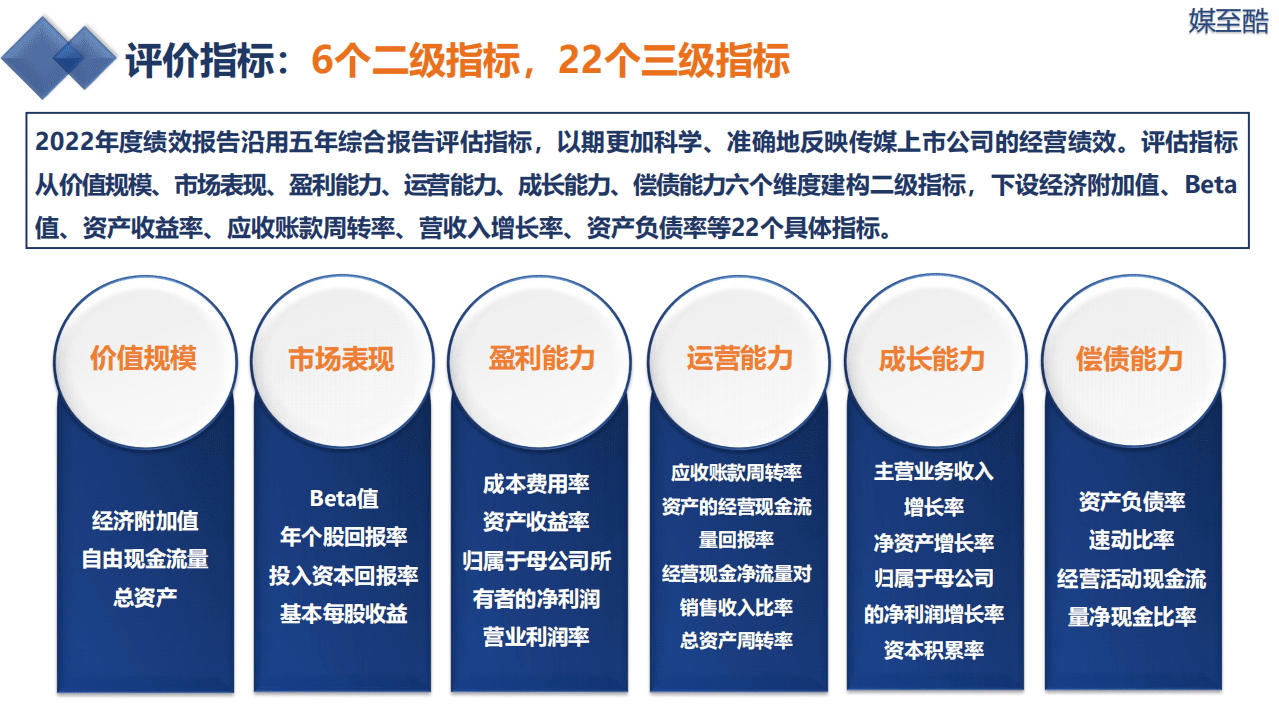 媒至酷

评价指标：6个二级指标，22个三级指标

2022年度绩效报告沿用五年综合报告评估指标，以期更加科学、准确地反映传媒上市公司的经营绩效。评估指标从价值规模、市场表现、盈利能力、运营能力、成长能力、偿债能力六个维度建构二级指标，下设经济附加值、Beta值、资产收益率、应收账款周转率、营收入增长率、资产负债率等22个具体指标。

价值规模

经济附加值
自由现金流量
总资产

市场表现

Beta值
年个股回报率
投入资本回报率
基本每股收益

盈利能力

成本费用率
资产收益率
归属于母公司所有者的净利润
营业利润率

运营能力

应收账款周转率
资产的经营现金流量回报率
经营现金净流量对销售收入比率
总资产周转率

成长能力

主营业务收入增长率
净资产增长率
归属于母公司的净利润增长率
资本积累率

偿债能力

资产负债率
速动比率
经营活动现金流量净现金比率